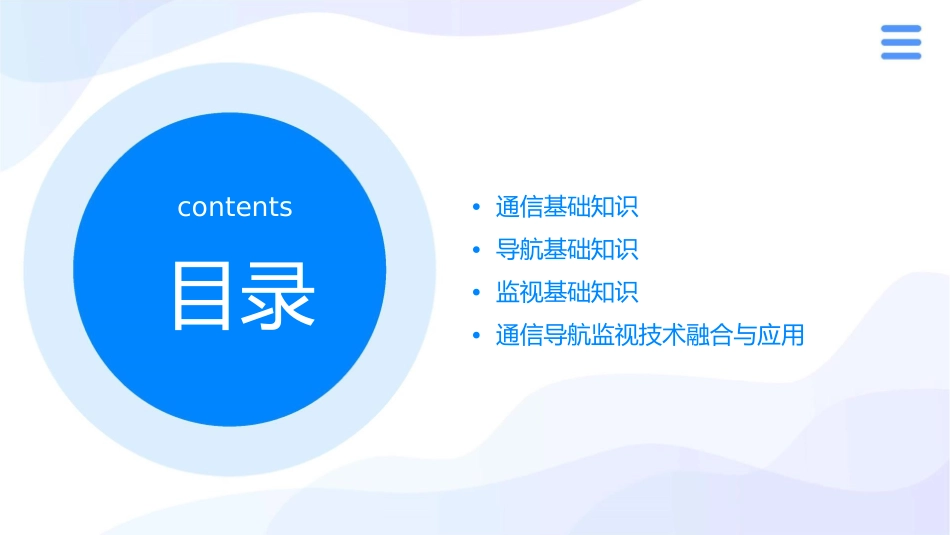 contents

目录

• 通信基础知识
• 导航基础知识
• 监视基础知识
• 通信导航监视技术融合与应用